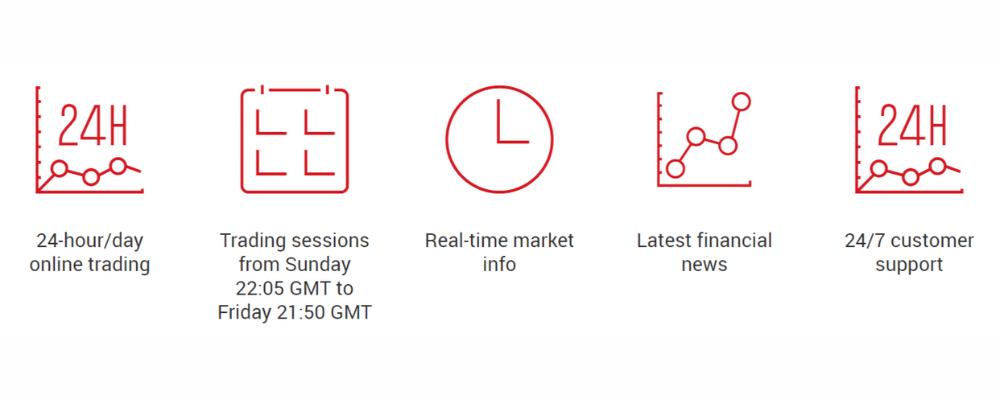 24H

24-hour/day online trading

Trading sessions from Sunday 22:05 GMT to Friday 21:50 GMT

Real-time market info

Latest financial news

24H

24/7 customer support